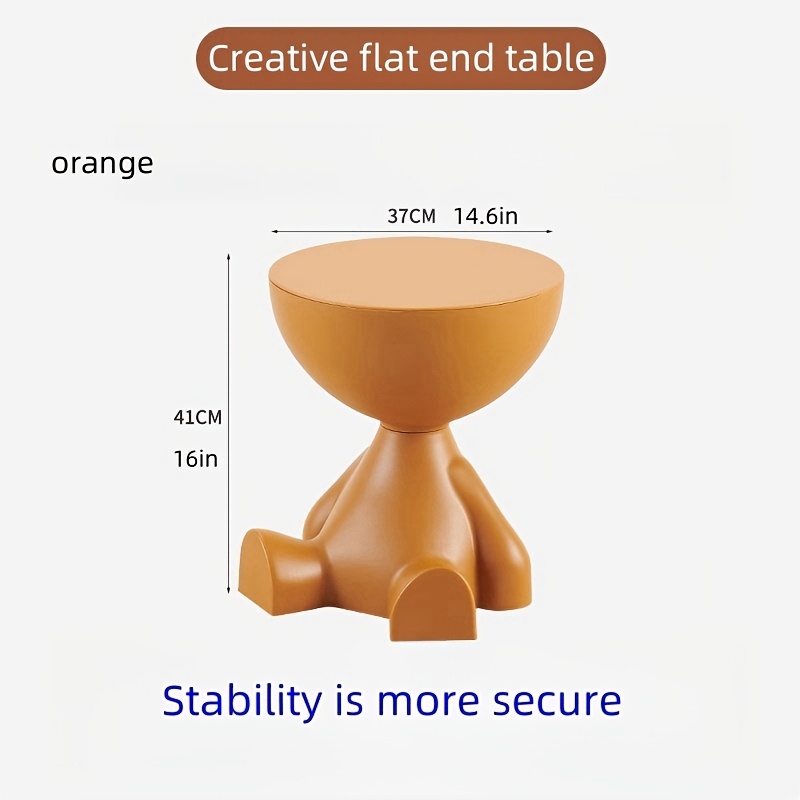 Creative flat end table

orange

37CM 14.6in

41CM
16in

Stability is more secure